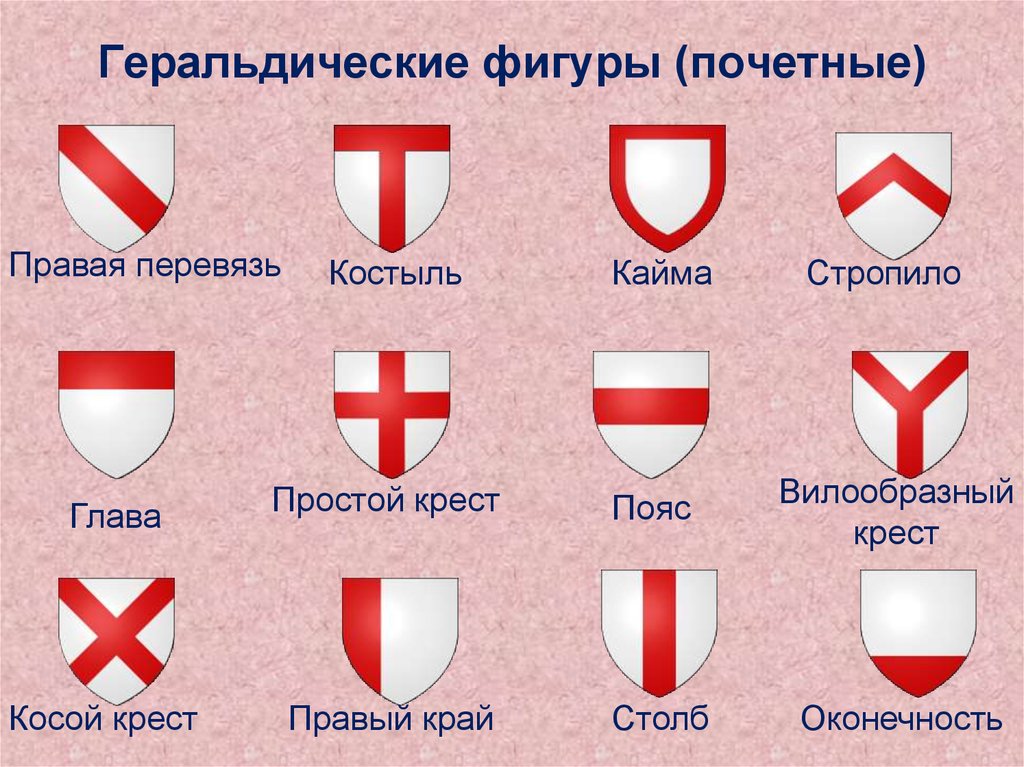 Геральдические фигуры (почетные)

Правая перевязь

Костыль

Кайма

Стропило

Глава

Простой крест

Пояс

Вилообразный крест

Косой крест

Правый край

Столб

Оконечность